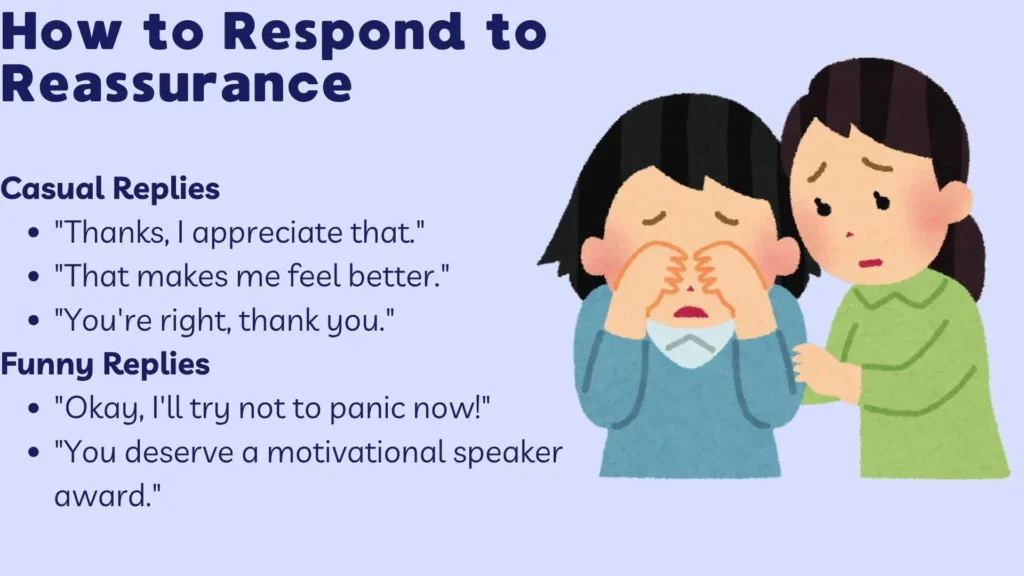 How to Respond to Reassurance

Casual Replies
- "Thanks, I appreciate that."
- "That makes me feel better."
- "You're right, thank you."

Funny Replies
- "Okay, I'll try not to panic now!"
- "You deserve a motivational speaker award."